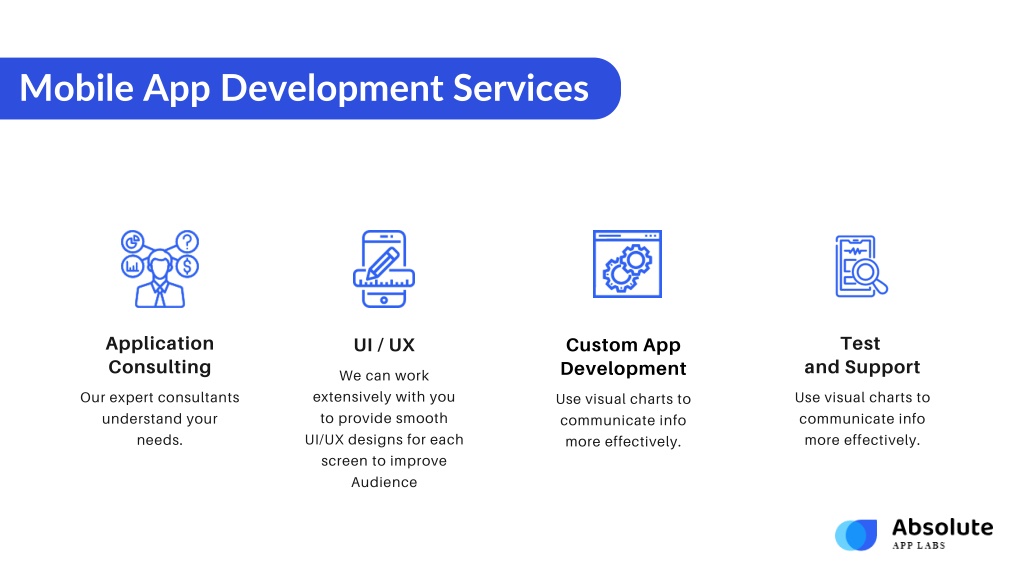 Mobile App Development Services

Application Consulting

Our expert consultants understand your needs.

UI / UX

We can work extensively with you to provide smooth UI/UX designs for each screen to improve Audience

Custom App Development

Use visual charts to communicate info more effectively.

Test and Support

Use visual charts to communicate info more effectively.

Absolute
APP LABS